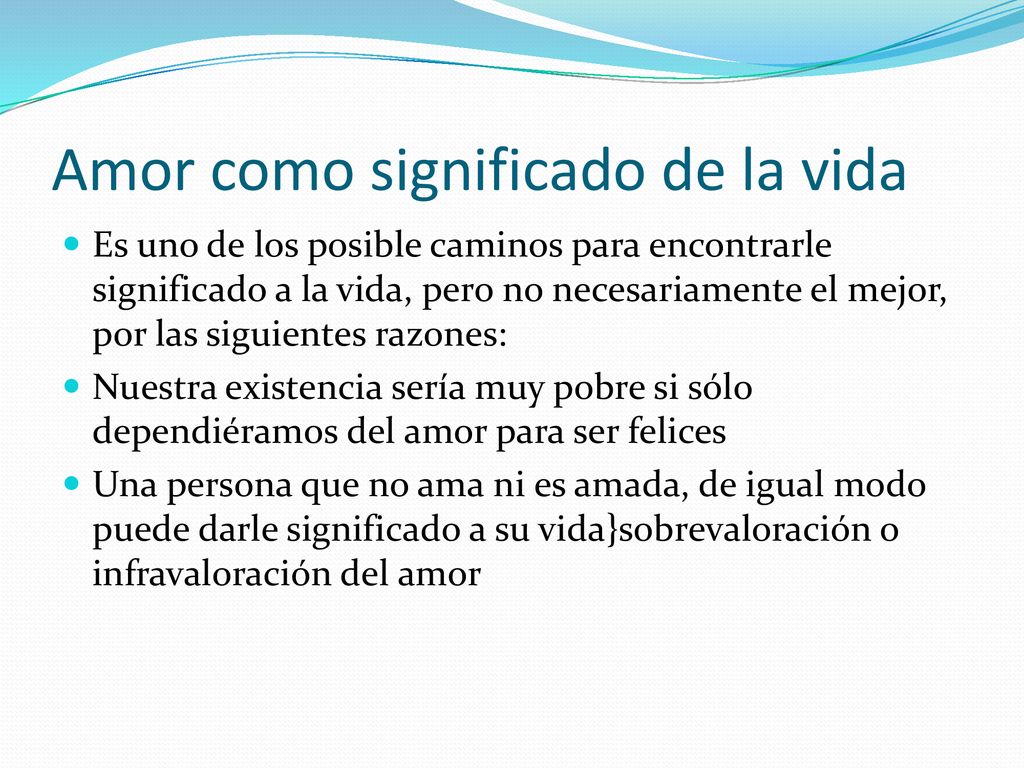 Amor como significado de la vida

Es uno de los posible caminos para encontrarle significado a la vida, pero no necesariamente el mejor, por las siguientes razones:

Nuestra existencia sería muy pobre si sólo dependiéramos del amor para ser felices

Una persona que no ama ni es amada, de igual modo puede darle significado a su vida}sobrevaloración o infravaloración del amor